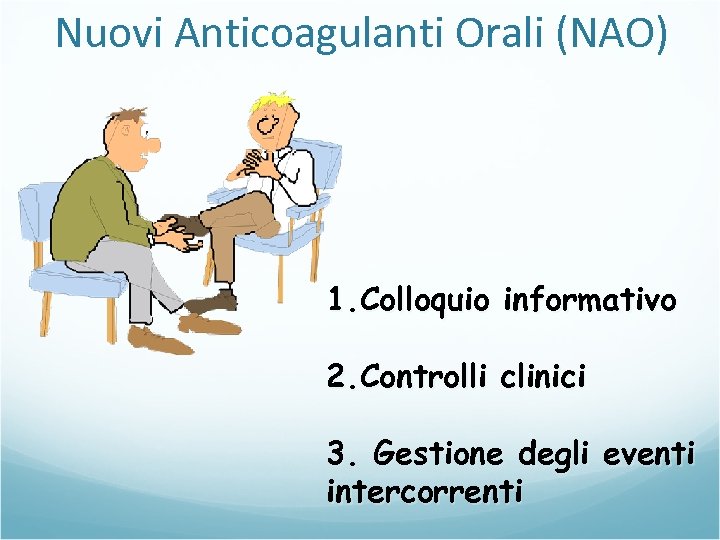 Nuovi Anticoagulanti Orali (NAO)

1.Colloquio informativo

2.Controlli clinici

3. Gestione degli eventi intercorrenti